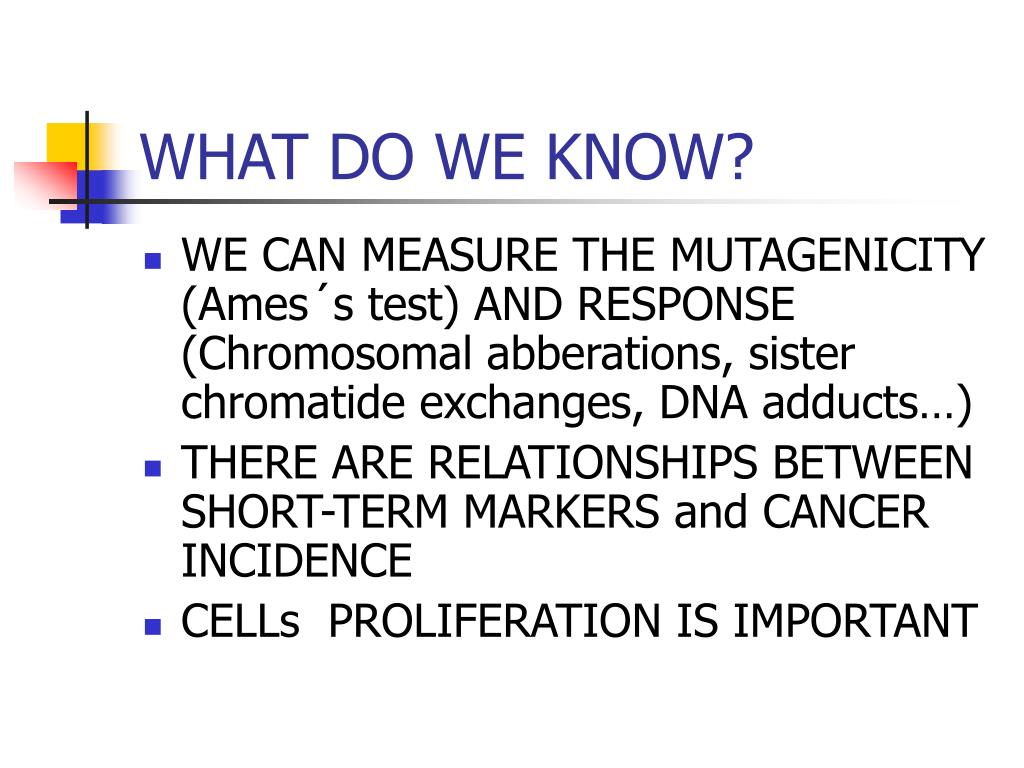 WHAT DO WE KNOW?

- WE CAN MEASURE THE MUTAGENICITY (Ames´s test) AND RESPONSE (Chromosomal abberations, sister chromatide exchanges, DNA adducts…)
- THERE ARE RELATIONSHIPS BETWEEN SHORT-TERM MARKERS and CANCER INCIDENCE
- CELLs PROLIFERATION IS IMPORTANT